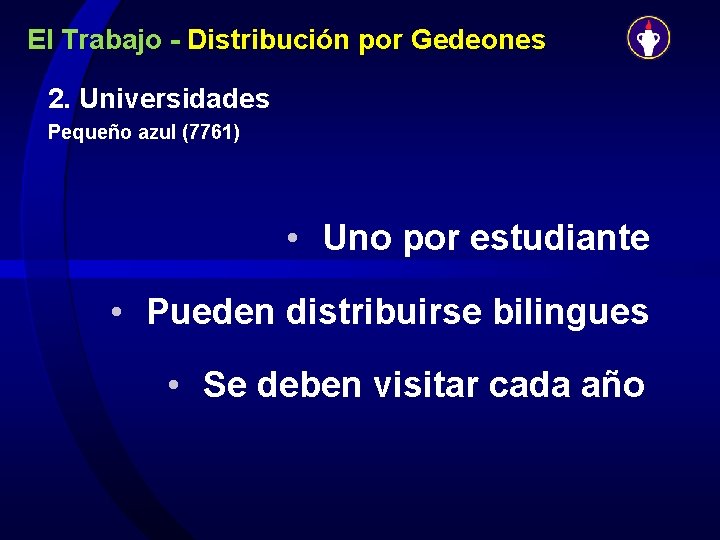 El Trabajo - Distribución por Gedeones

2. Universidades
Pequeño azul (7761)

• Uno por estudiante
• Pueden distribuirse bilingues
• Se deben visitar cada año